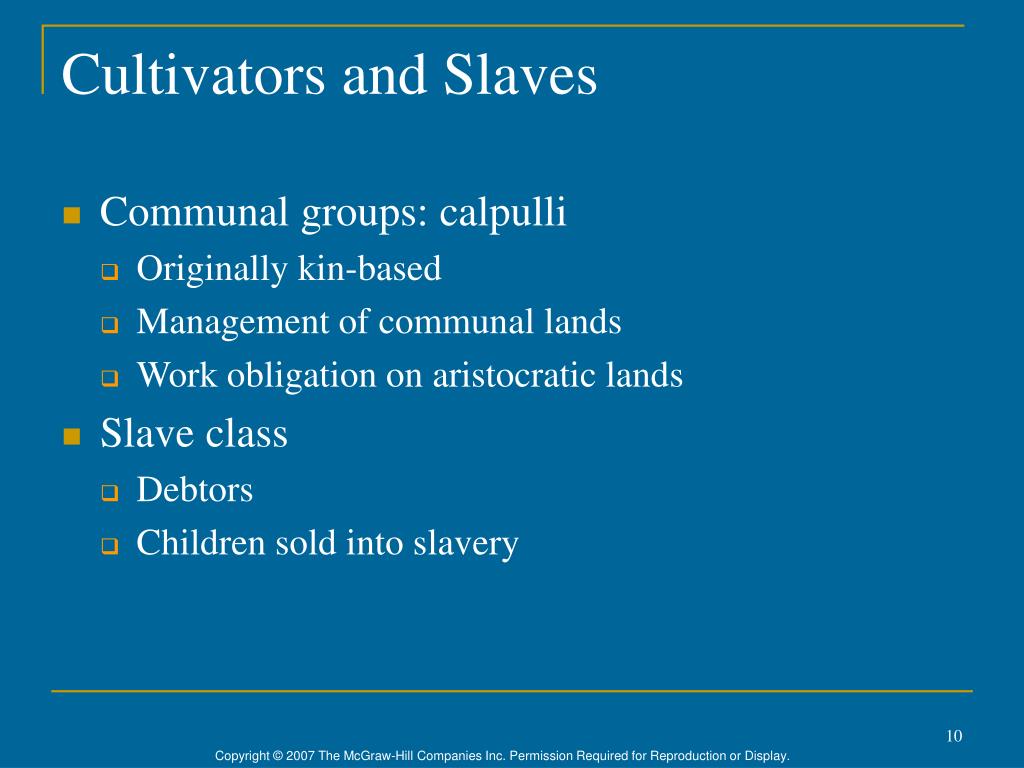 Cultivators and Slaves

- Communal groups: calpulli
  - Originally kin-based
  - Management of communal lands
  - Work obligation on aristocratic lands
- Slave class
  - Debtors
  - Children sold into slavery

10

Copyright © 2007 The McGraw-Hill Companies Inc. Permission Required for Reproduction or Display.